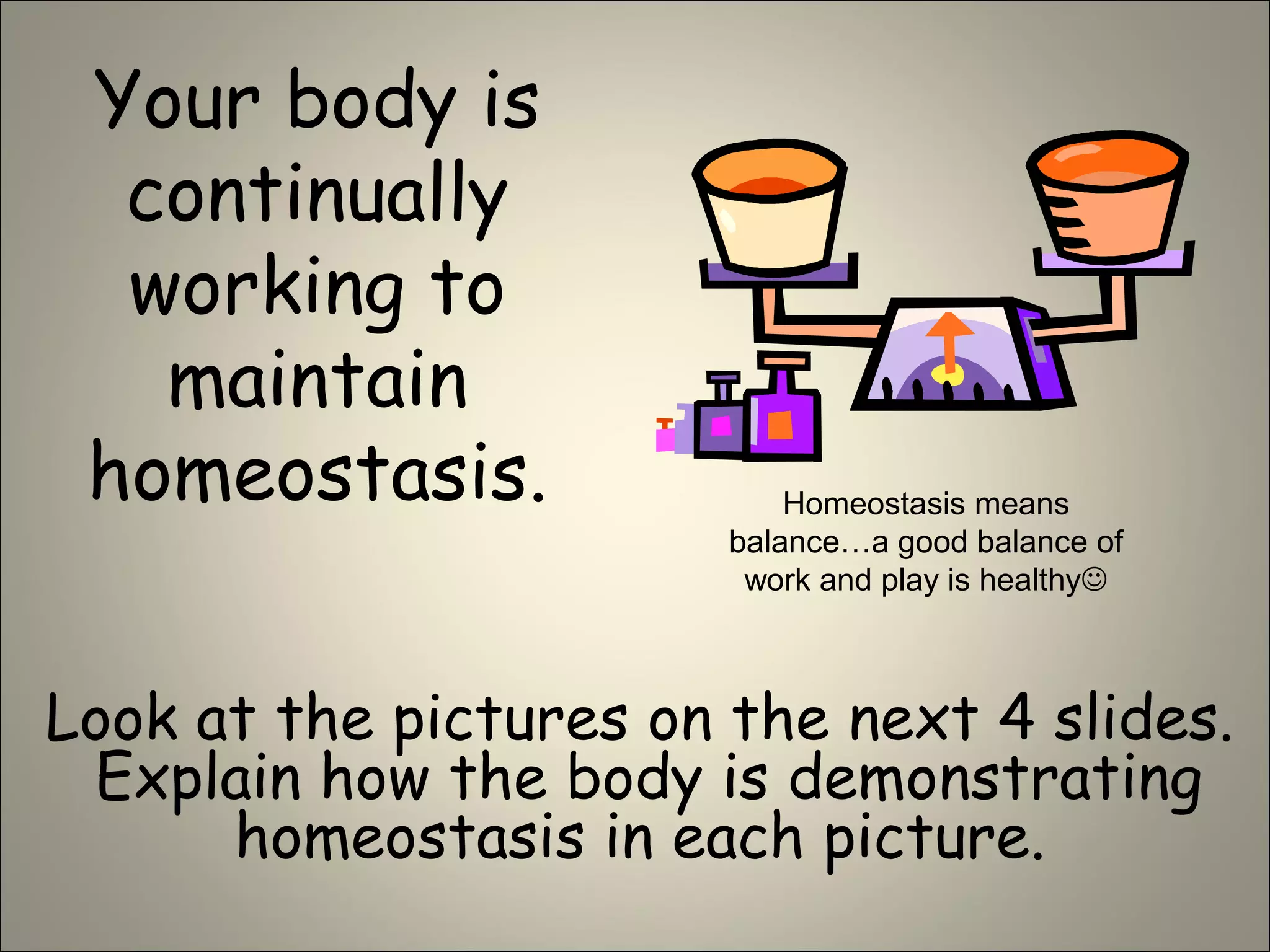 Your body is continually working to maintain homeostasis.

Homeostasis means balance…a good balance of work and play is healthy☺

Look at the pictures on the next 4 slides. Explain how the body is demonstrating homeostasis in each picture.